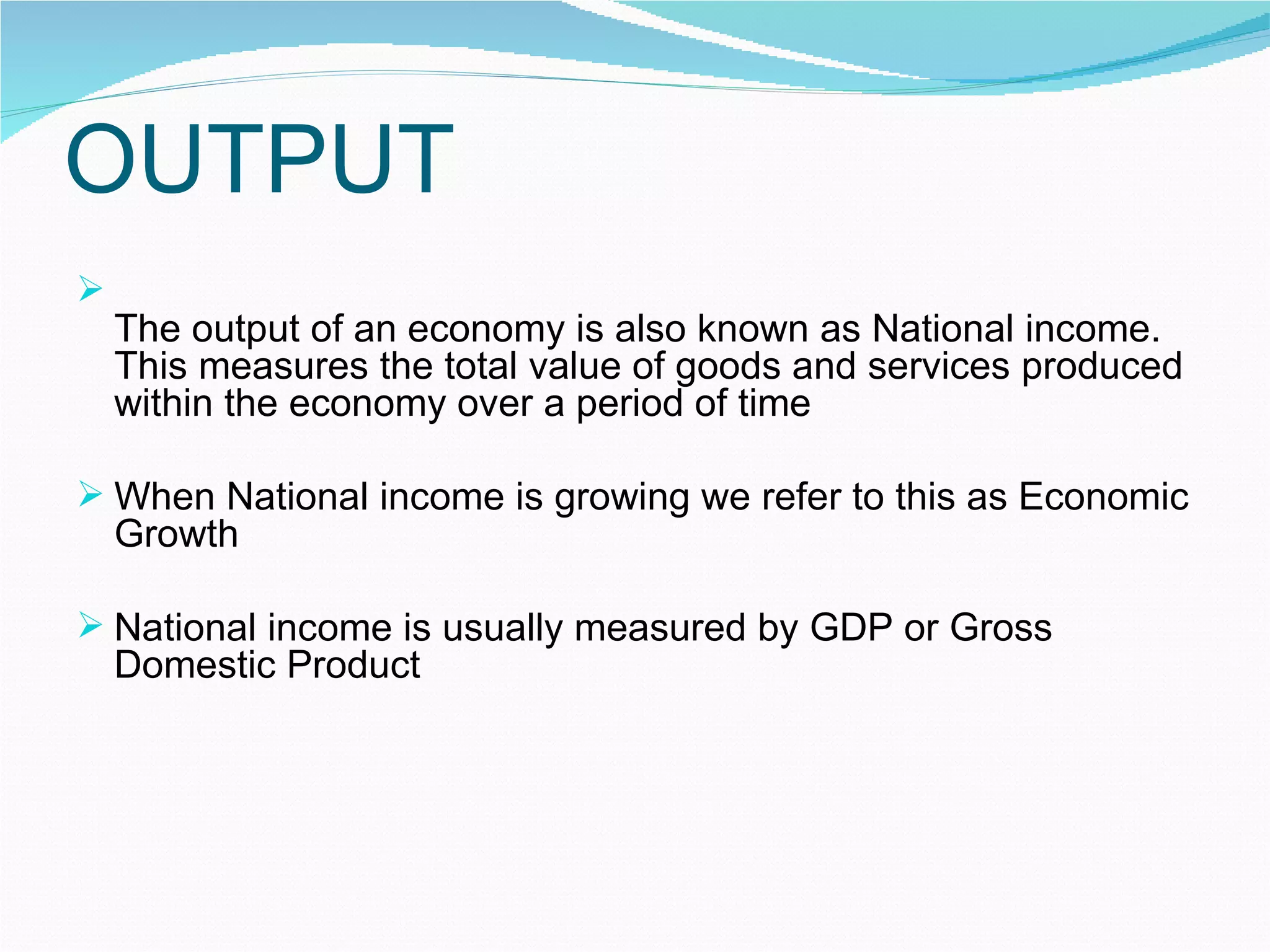 OUTPUT

➢

The output of an economy is also known as National income. This measures the total value of goods and services produced within the economy over a period of time

➢ When National income is growing we refer to this as Economic Growth

➢ National income is usually measured by GDP or Gross Domestic Product